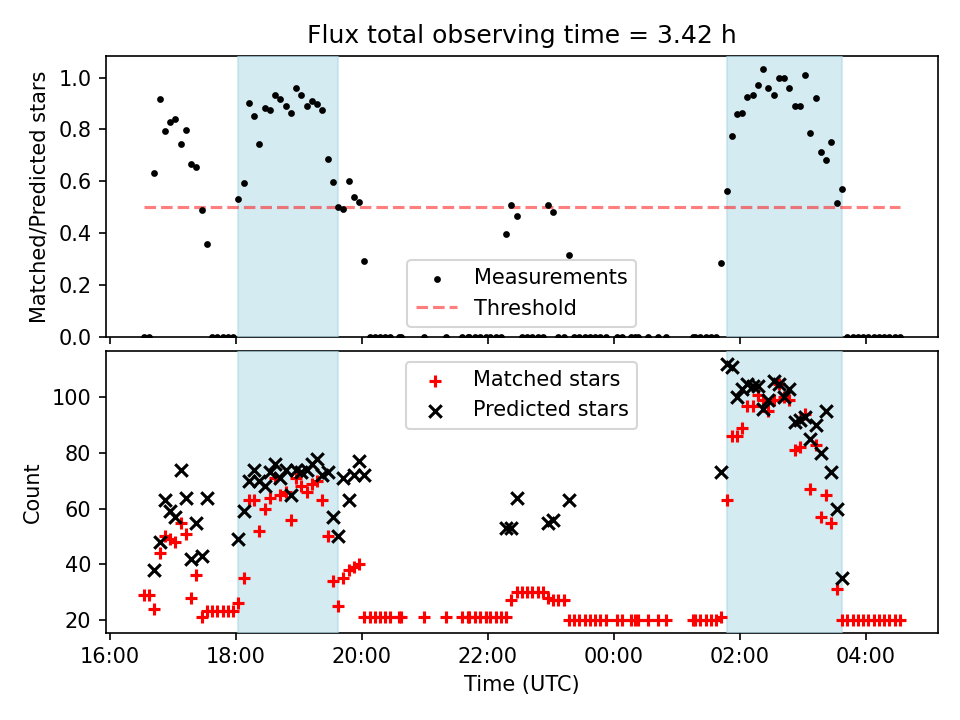 Flux total observing time = 3.42 h

Matched/Predicted stars

1.0
0.8
0.6
0.4
0.2
0.0

Measurements
Threshold

Count

100
80
60
40
20

Matched stars
Predicted stars

16:00 18:00 20:00 22:00 00:00 02:00 04:00

Time (UTC)